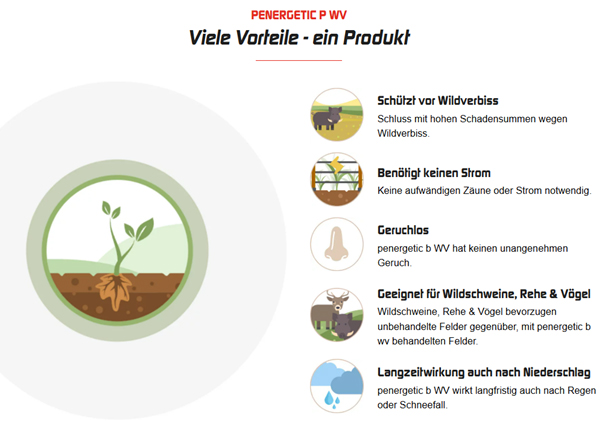 PENERGETIC P WV

Viele Vorteile - ein Produkt

Schützt vor Wildverbiss
Schluss mit hohen Schadensummen wegen Wildverbiss.

Benötigt keinen Strom
Keine aufwändigen Zäune oder Strom notwendig.

Geruchlos
penergetic b WV hat keinen unangenehmen Geruch.

Geeignet für Wildschweine, Rehe & Vögel
Wildschweine, Rehe & Vögel bevorzugen unbehandelte Felder gegenüber, mit penergetic b wv behandelten Felder.

Langzeitwirkung auch nach Niederschlag
penergetic b WV wirkt langfristig auch nach Regen oder Schneefall.